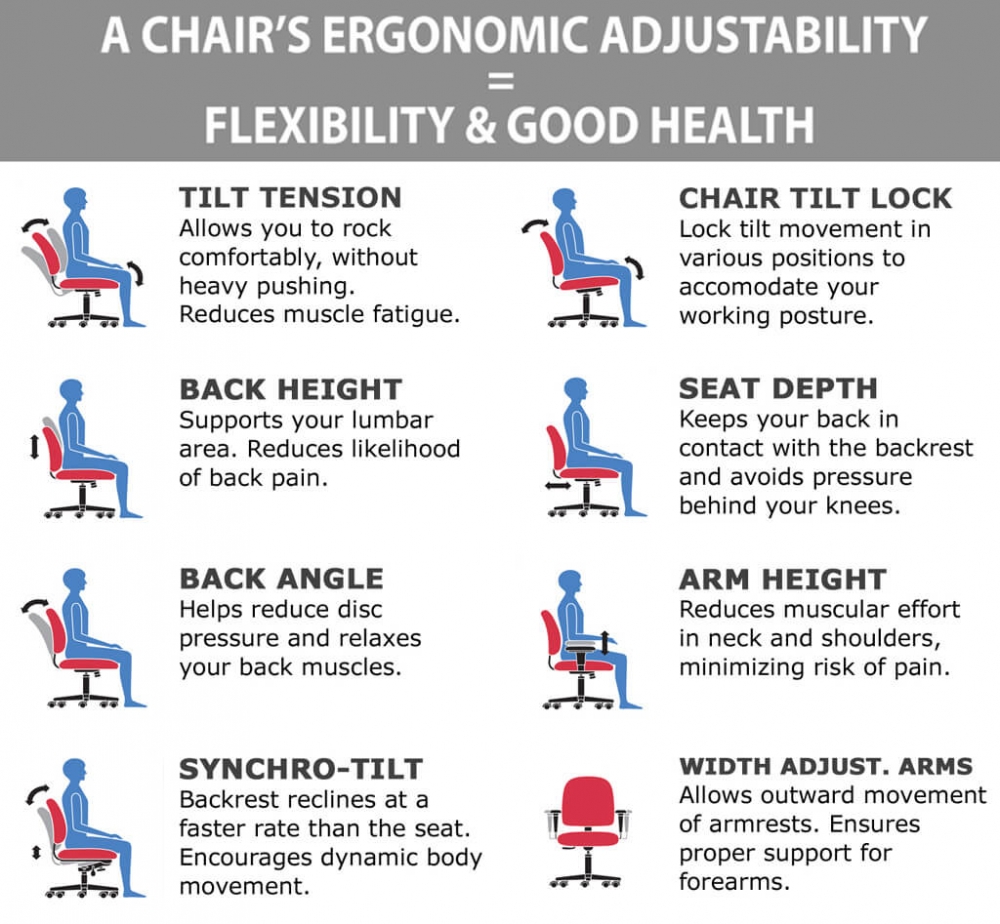 A CHAIR'S ERGONOMIC ADJUSTABILITY
=
FLEXIBILITY & GOOD HEALTH

TILT TENSION
Allows you to rock comfortably, without heavy pushing. Reduces muscle fatigue.

BACK HEIGHT
Supports your lumbar area. Reduces likelihood of back pain.

BACK ANGLE
Helps reduce disc pressure and relaxes your back muscles.

SYNCHRO-TILT
Backrest reclines at a faster rate than the seat. Encourages dynamic body movement.

CHAIR TILT LOCK
Lock tilt movement in various positions to accomodate your working posture.

SEAT DEPTH
Keeps your back in contact with the backrest and avoids pressure behind your knees.

ARM HEIGHT
Reduces muscular effort in neck and shoulders, minimizing risk of pain.

WIDTH ADJUST. ARMS
Allows outward movement of armrests. Ensures proper support for forearms.